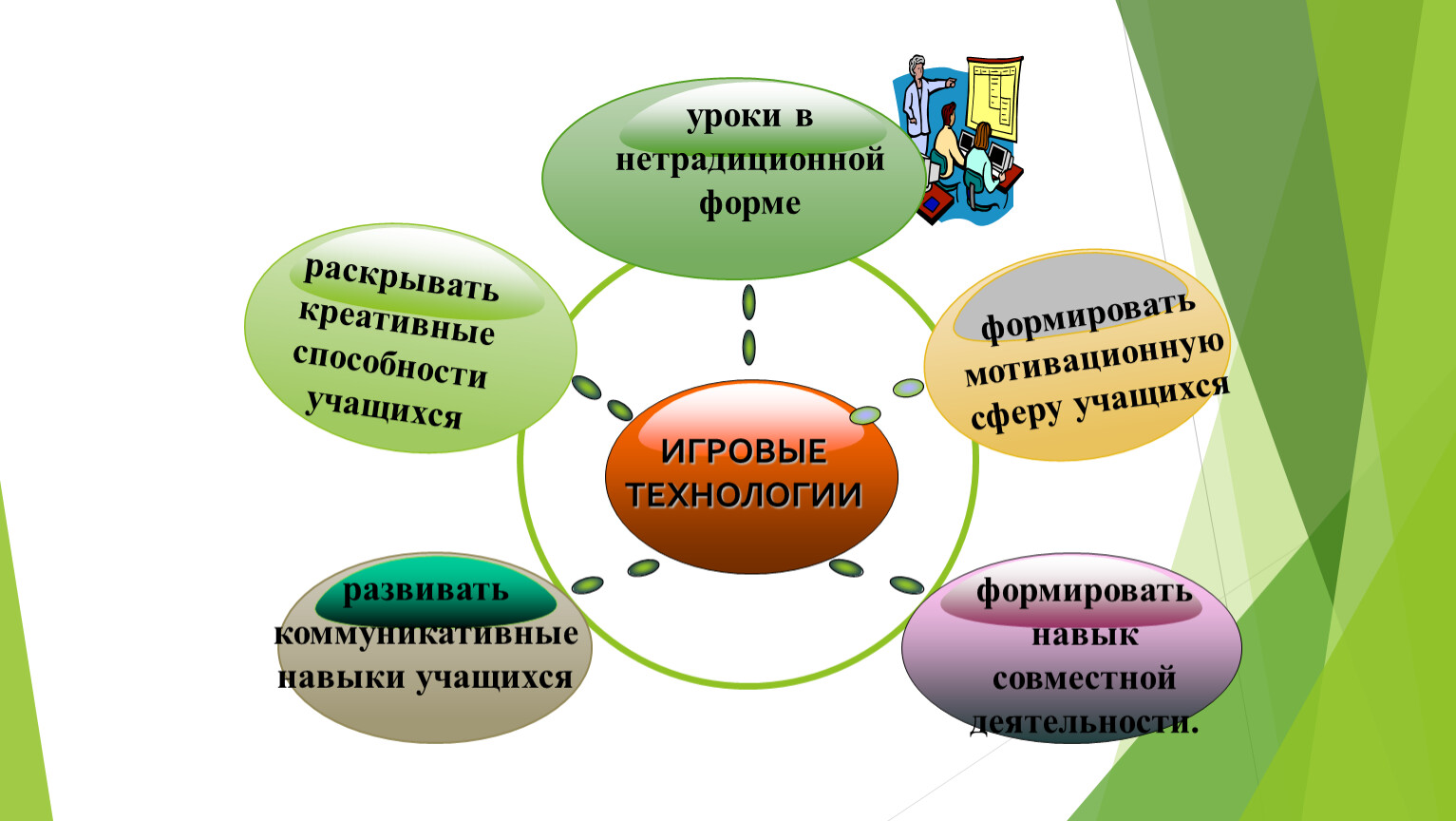 уроки в нетрадиционной форме

раскрывать креативные способности учащихся

формировать мотивационную сферу учащихся

ИГРОВЫЕ ТЕХНОЛОГИИ

развивать коммуникативные навыки учащихся

формировать навык совместной деятельности.